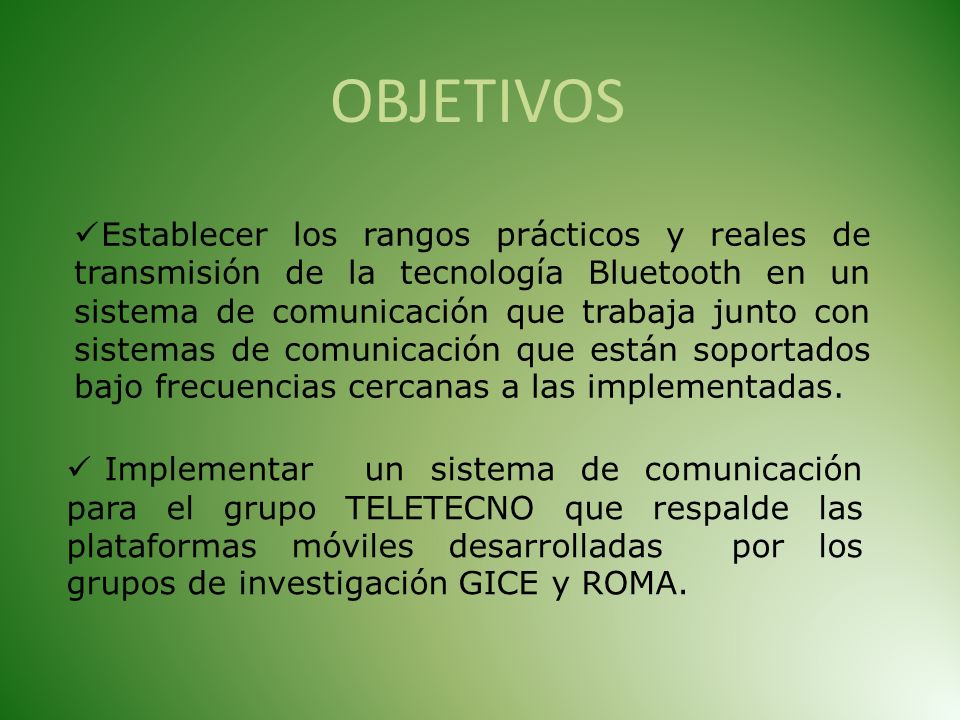 OBJETIVOS

✓Establecer los rangos prácticos y reales de transmisión de la tecnología Bluetooth en un sistema de comunicación que trabaja junto con sistemas de comunicación que están soportados bajo frecuencias cercanas a las implementadas.

✓ Implementar un sistema de comunicación para el grupo TELETECNO que respalde las plataformas móviles desarrolladas por los grupos de investigación GICE y ROMA.